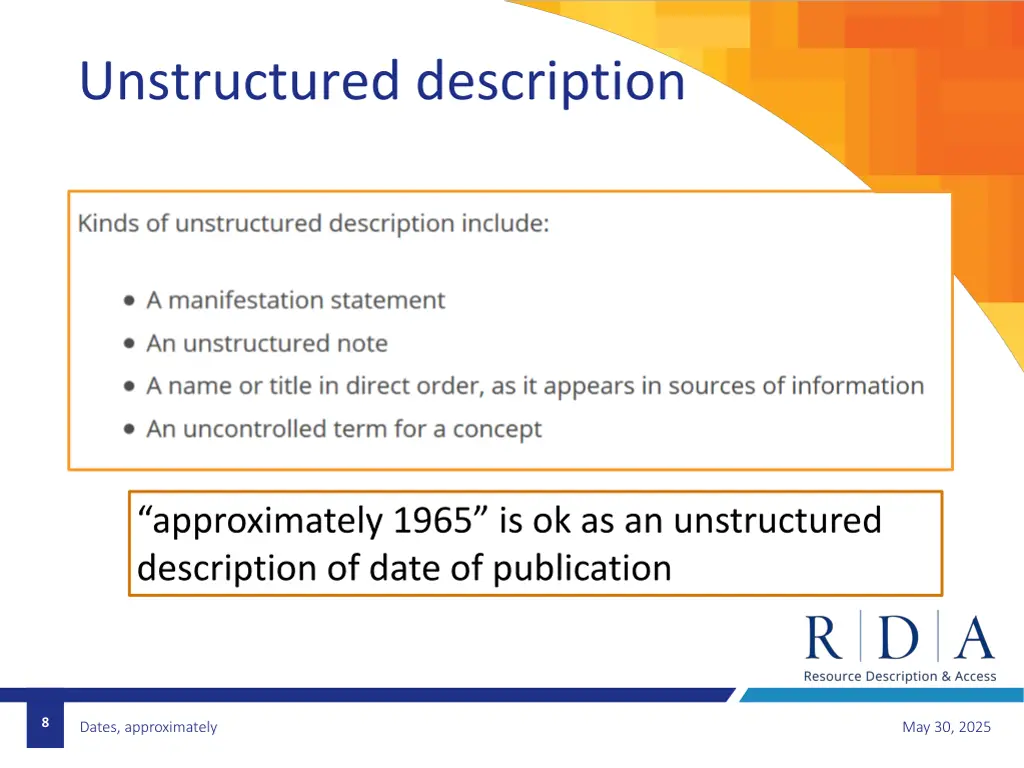 Unstructured description

Kinds of unstructured description include:

• A manifestation statement
• An unstructured note
• A name or title in direct order, as it appears in sources of information
• An uncontrolled term for a concept

“approximately 1965” is ok as an unstructured description of date of publication

R | D | A
Resource Description & Access

8

Dates, approximately

May 30, 2025